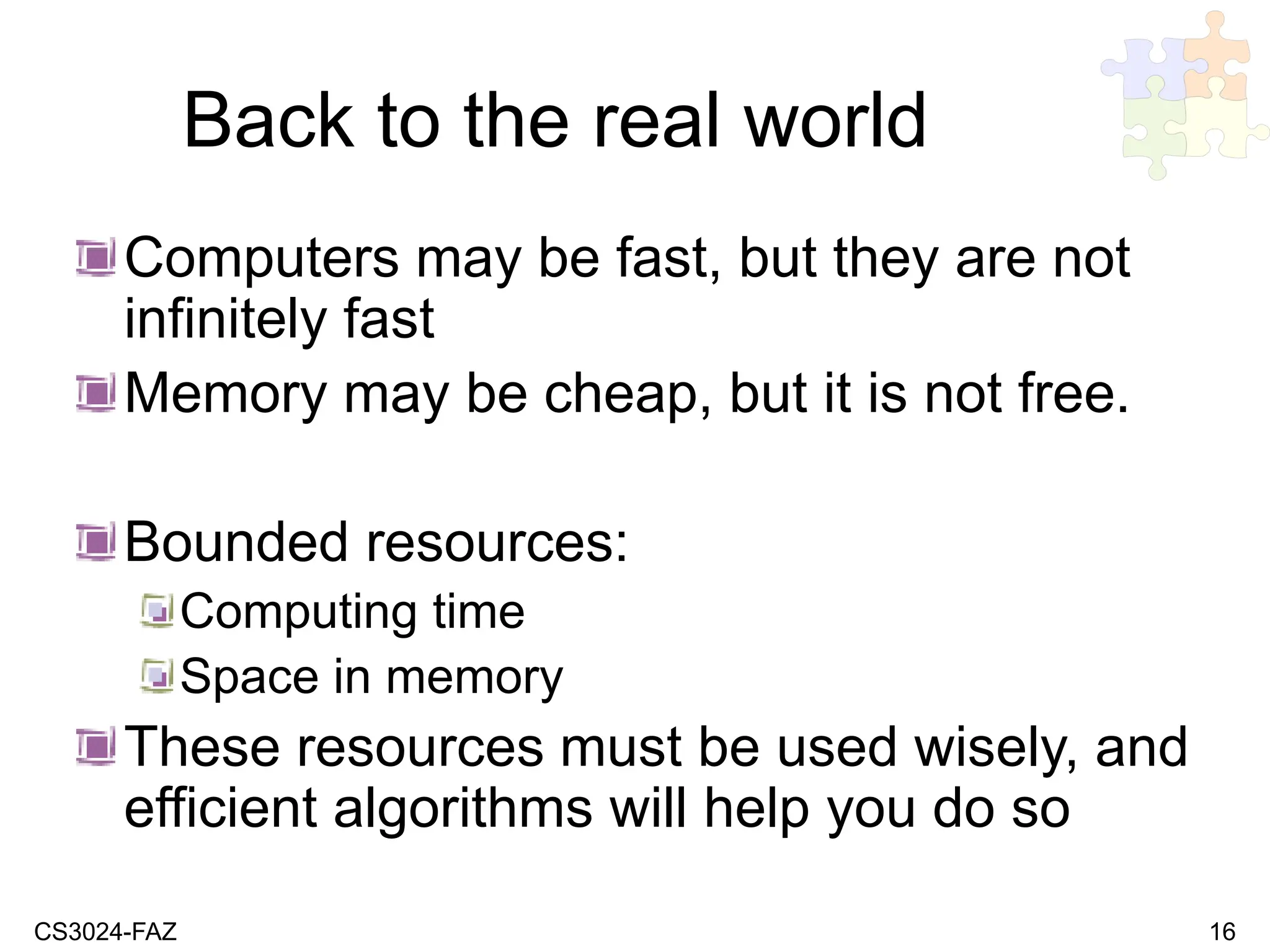 Back to the real world

Computers may be fast, but they are not infinitely fast

Memory may be cheap, but it is not free.

Bounded resources:

Computing time

Space in memory

These resources must be used wisely, and efficient algorithms will help you do so

CS3024-FAZ

16